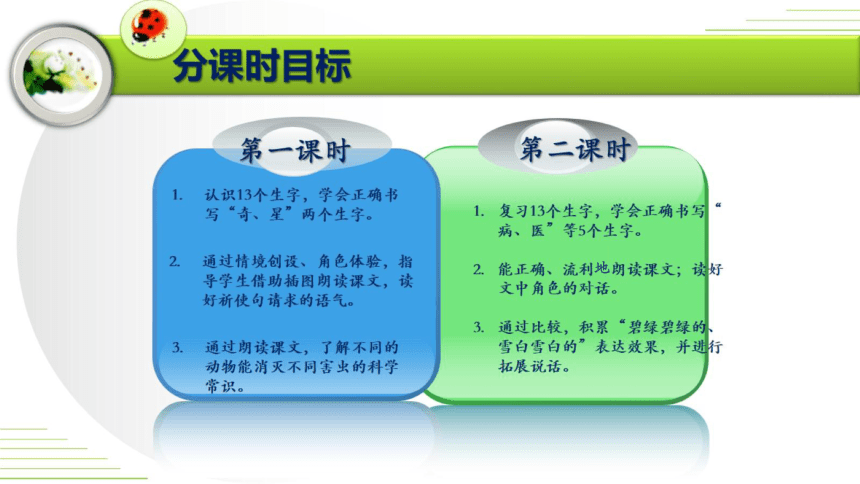 分课时目标

第一课时

1. 认识13个生字，学会正确书写“奇、星”两个生字。

2. 通过情境创设、角色体验，指导学生借助插图朗读课文，读好祈使句请求的语气。

3. 通过朗读课文，了解不同的动物能消灭不同害虫的科学常识。

第二课时

1. 复习13个生字，学会正确书写“病、医”等5个生字。

2. 能正确、流利地朗读课文；读好文中角色的对话。

3. 通过比较，积累“碧绿碧绿的、雪白雪白的”表达效果，并进行拓展说话。